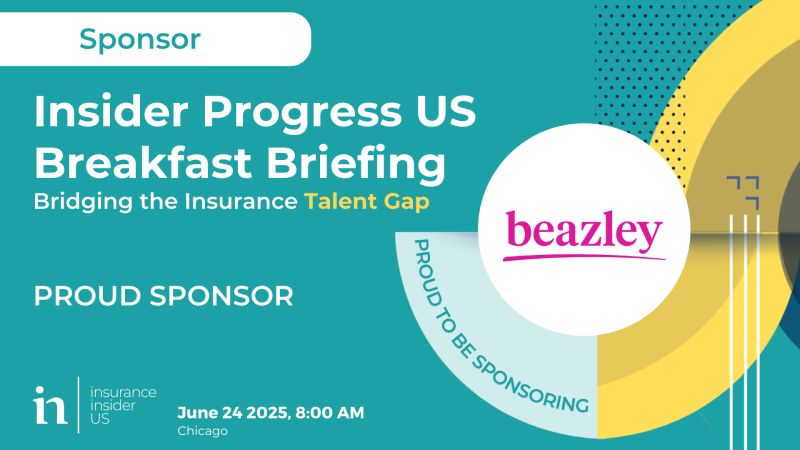 Sponsor

Insider Progress US Breakfast Briefing

Bridging the Insurance Talent Gap

PROUD SPONSOR

beazley

PROUD TO BE SPONSORING

in insurance insider US

June 24 2025, 8:00 AM
Chicago